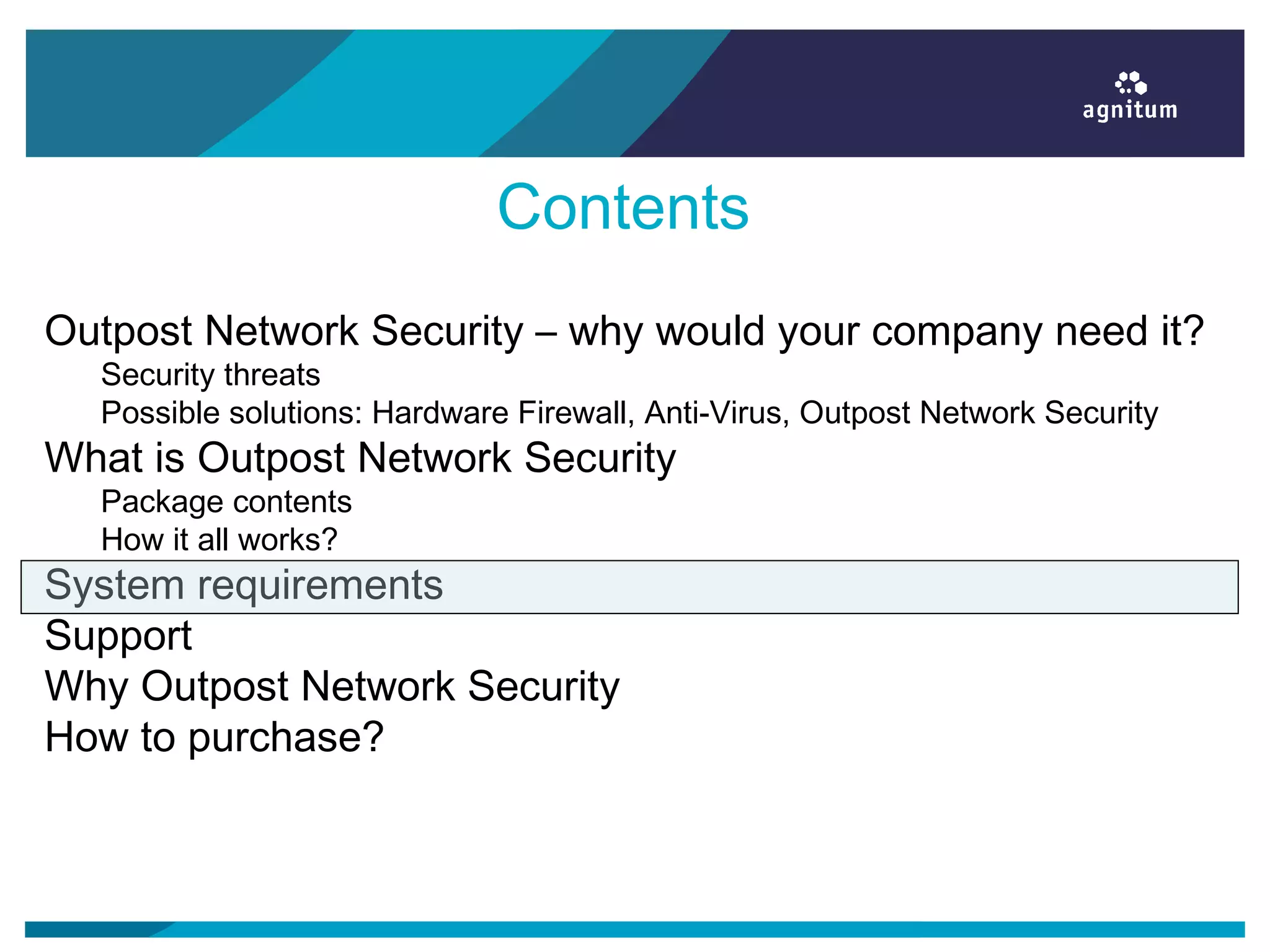 agnitum

Contents

Outpost Network Security – why would your company need it?
Security threats
Possible solutions: Hardware Firewall, Anti-Virus, Outpost Network Security
What is Outpost Network Security
Package contents
How it all works?
System requirements
Support
Why Outpost Network Security
How to purchase?